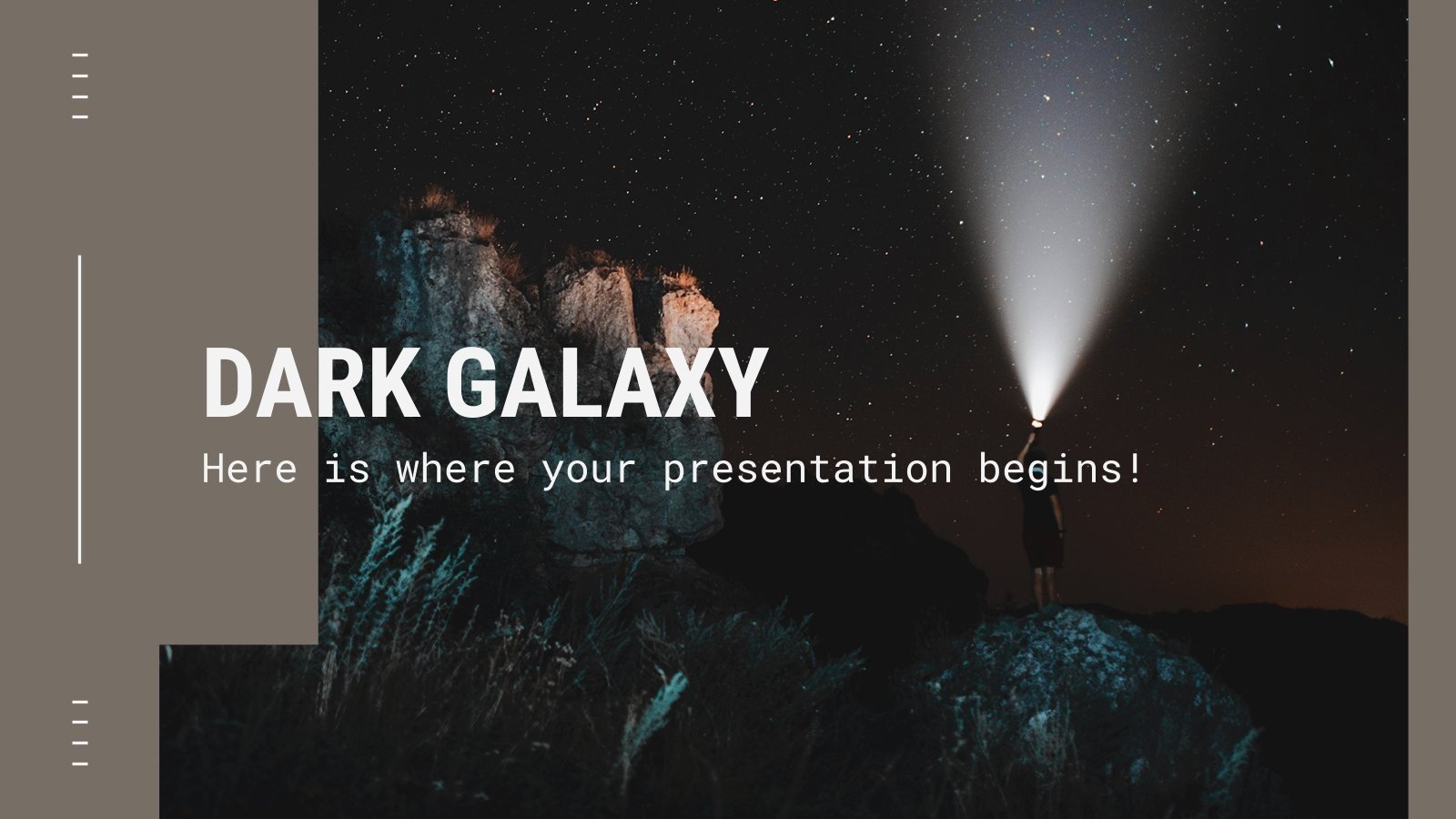 DARK GALAXY

Here is where your presentation begins!